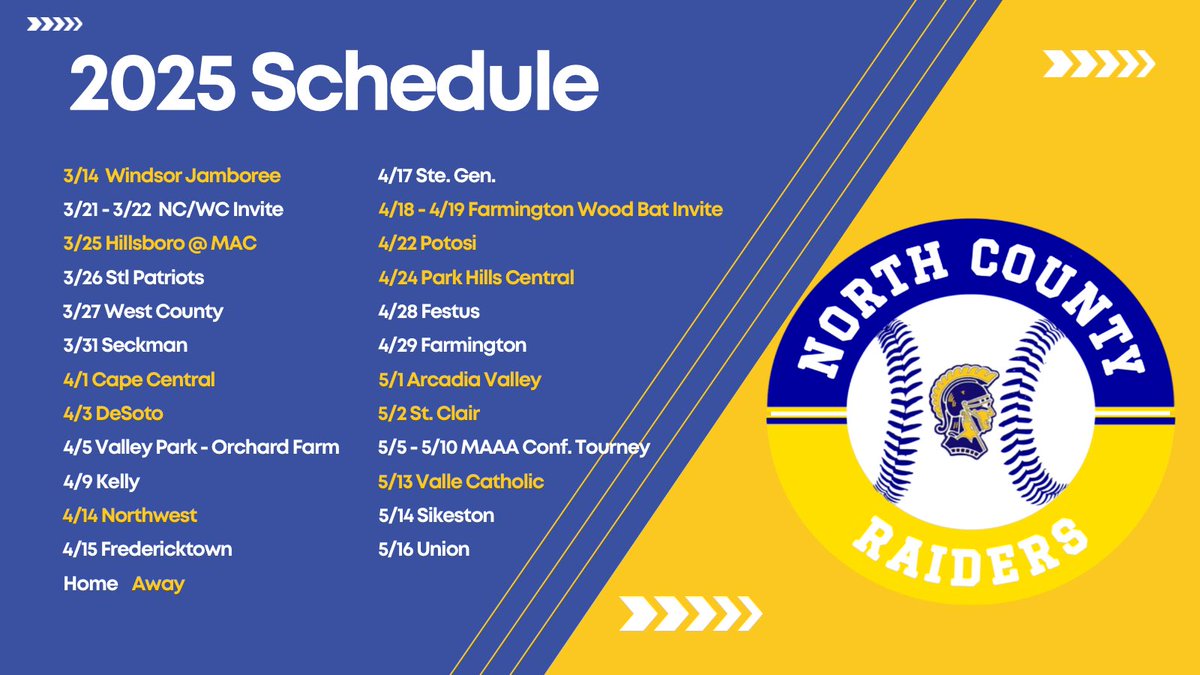 2025 Schedule

3/14 Windsor Jamboree
3/21 - 3/22 NC/WC Invite
3/25 Hillsboro @ MAC
3/26 Stl Patriots
3/27 West County
3/31 Seckman
4/1 Cape Central
4/3 DeSoto
4/5 Valley Park - Orchard Farm
4/9 Kelly
4/14 Northwest
4/15 Fredericktown
Home Away

4/17 Ste. Gen.
4/18 - 4/19 Farmington Wood Bat Invite
4/22 Potosi
4/24 Park Hills Central
4/28 Festus
4/29 Farmington
5/1 Arcadia Valley
5/2 St. Clair
5/5 - 5/10 MAAA Conf. Tourney
5/13 Valle Catholic
5/14 Sikeston
5/16 Union

NORTH COUNTY
RAIDERS